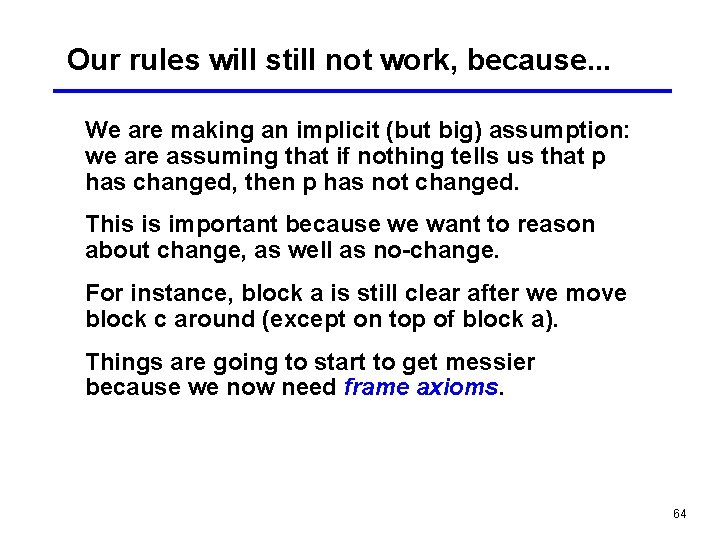 Our rules will still not work, because...

We are making an implicit (but big) assumption: we are assuming that if nothing tells us that p has changed, then p has not changed.

This is important because we want to reason about change, as well as no-change.

For instance, block a is still clear after we move block c around (except on top of block a).

Things are going to start to get messier because we now need frame axioms.

64